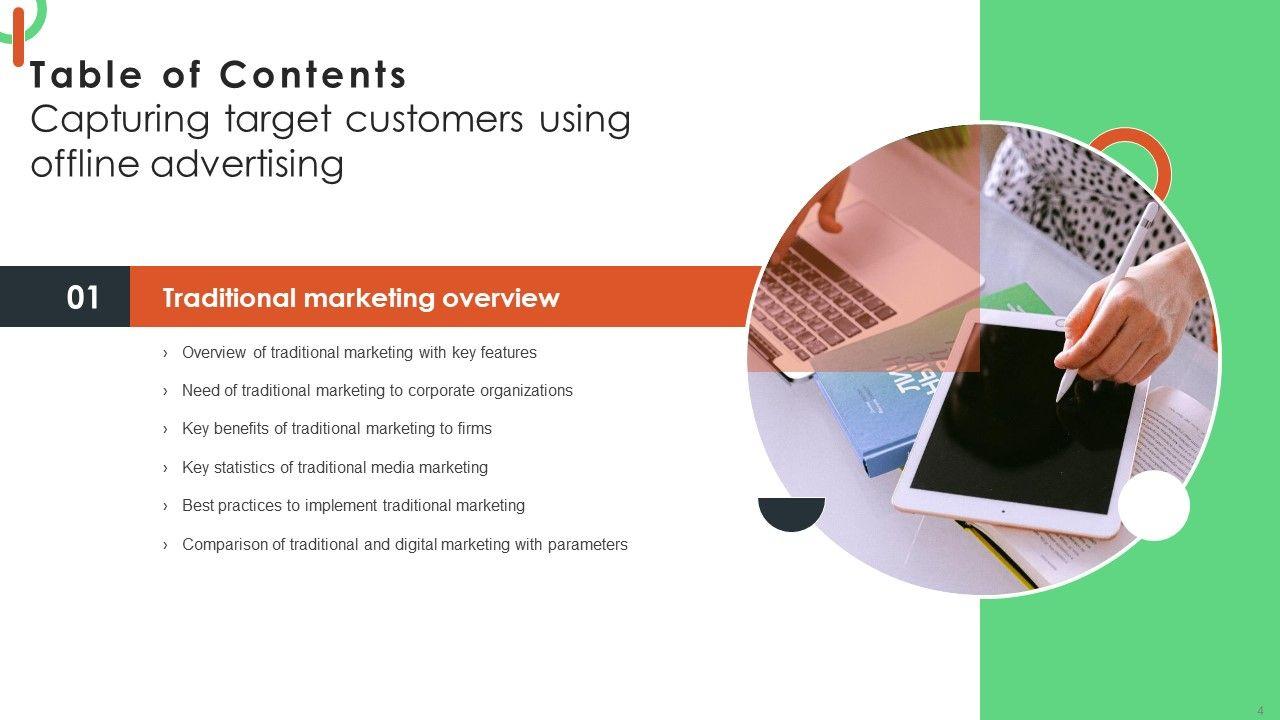 Table of Contents
Capturing target customers using offline advertising

01

Traditional marketing overview

› Overview of traditional marketing with key features
› Need of traditional marketing to corporate organizations
› Key benefits of traditional marketing to firms
› Key statistics of traditional media marketing
› Best practices to implement traditional marketing
› Comparison of traditional and digital marketing with parameters

4